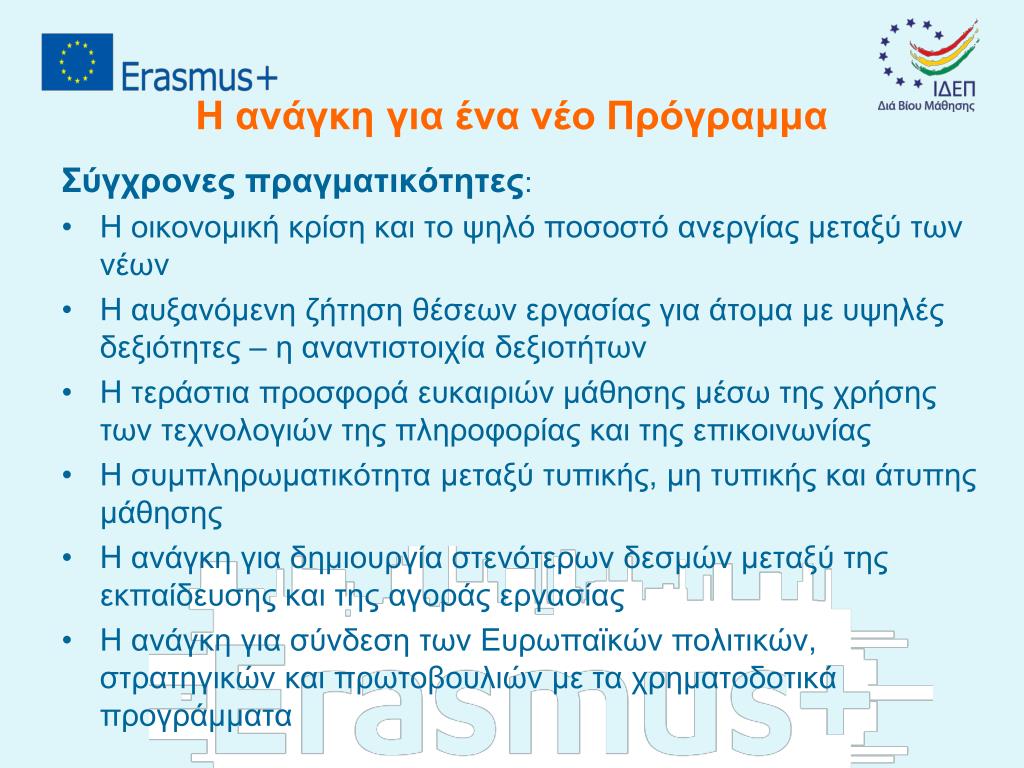 Erasmus+

ΙΔΕΠ
Διά Βίου Μάθησης

Η ανάγκη για ένα νέο Πρόγραμμα

Σύγχρονες πραγματικότητες:

• Η οικονομική κρίση και το ψηλό ποσοστό ανεργίας μεταξύ των νέων
• Η αυξανόμενη ζήτηση θέσεων εργασίας για άτομα με υψηλές δεξιότητες – η αναντιστοιχία δεξιοτήτων
• Η τεράστια προσφορά ευκαιριών μάθησης μέσω της χρήσης των τεχνολογιών της πληροφορίας και της επικοινωνίας
• Η συμπληρωματικότητα μεταξύ τυπικής, μη τυπικής και άτυπης μάθησης
• Η ανάγκη για δημιουργία στενότερων δεσμών μεταξύ της εκπαίδευσης και της αγοράς εργασίας
• Η ανάγκη για σύνδεση των Ευρωπαϊκών πολιτικών, στρατηγικών και πρωτοβουλιών με τα χρηματοδοτικά προγράμματα

Erasmus+